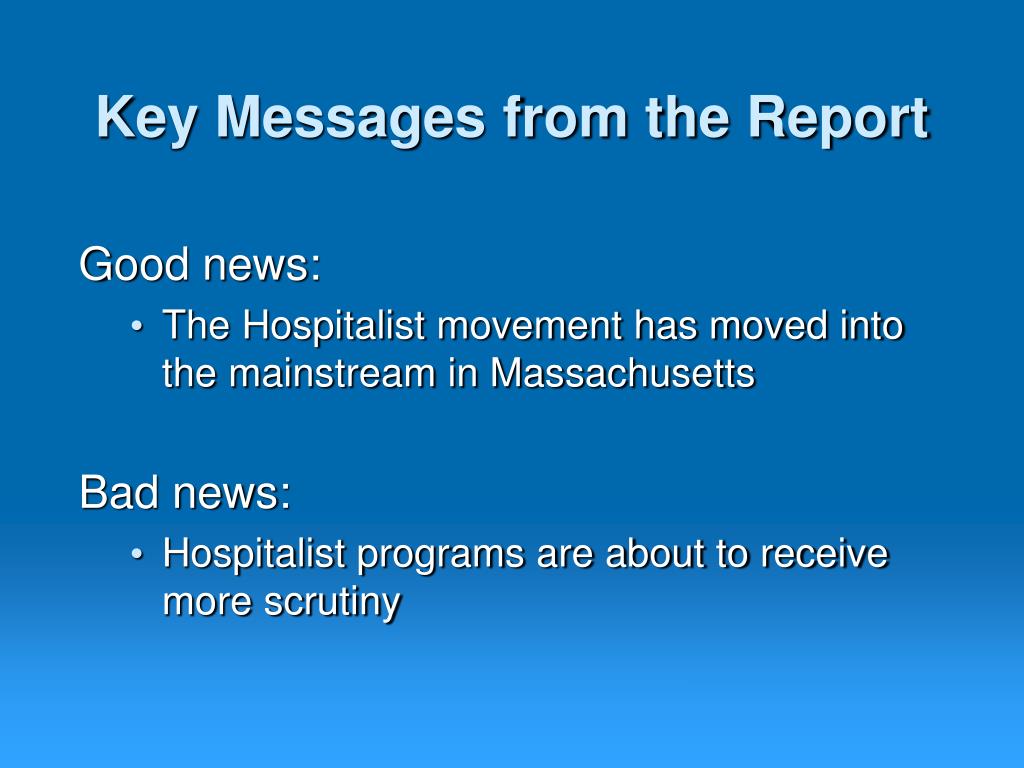 Key Messages from the Report

Good news:
• The Hospitalist movement has moved into the mainstream in Massachusetts

Bad news:
• Hospitalist programs are about to receive more scrutiny